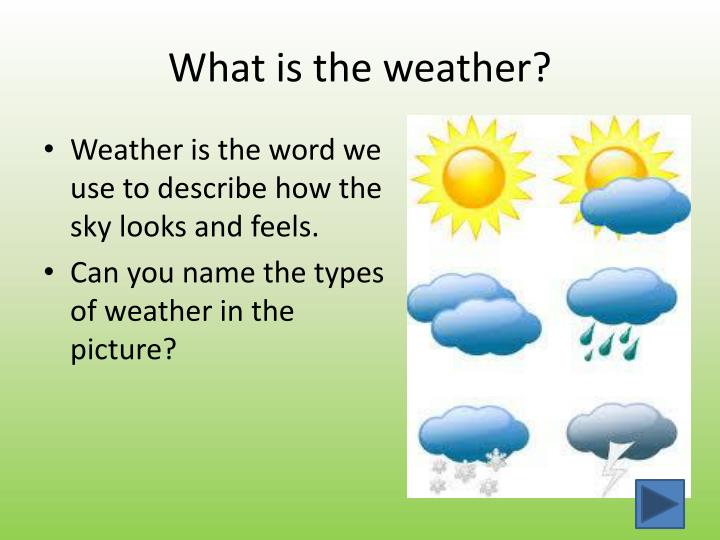 What is the weather?

• Weather is the word we use to describe how the sky looks and feels.

• Can you name the types of weather in the picture?